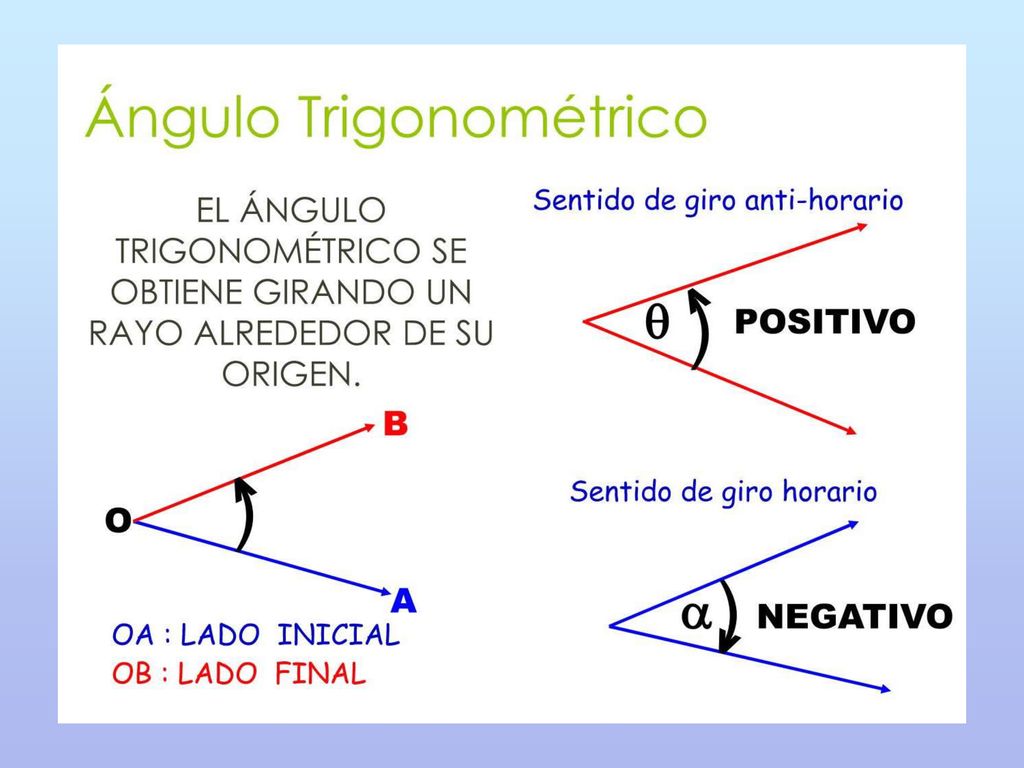 Ángulo Trigonométrico

EL ÁNGULO TRIGONOMÉTRICO SE OBTIENE GIRANDO UN RAYO ALREDEDOR DE SU ORIGEN.

B

O

A

OA : LADO INICIAL

OB : LADO FINAL

Sentido de giro anti-horario

$\theta$

POSITIVO

Sentido de giro horario

$\alpha$

NEGATIVO